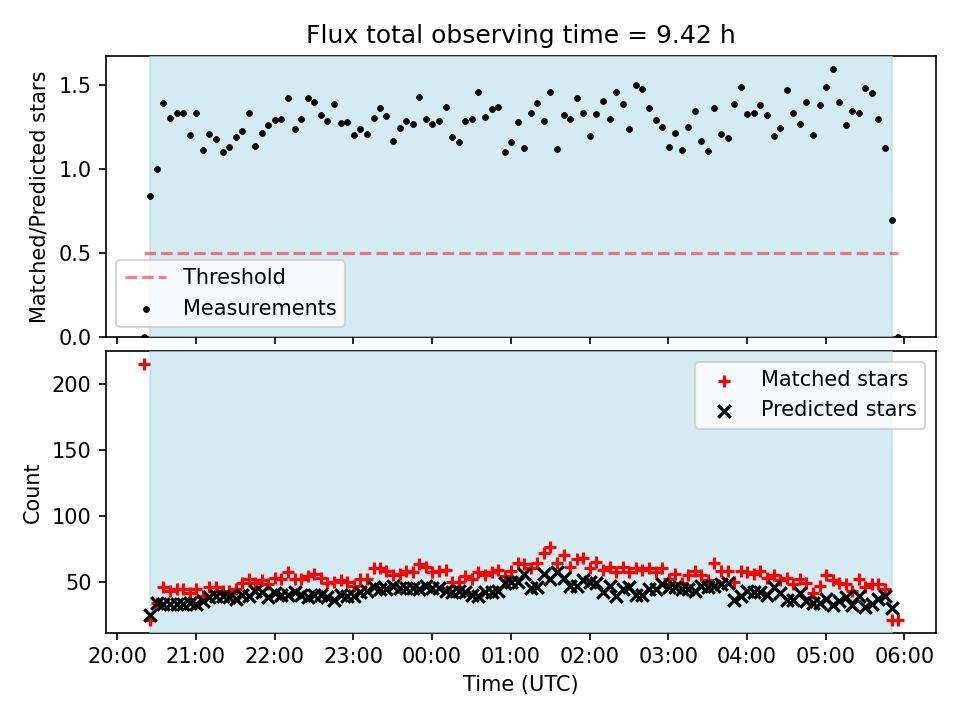 Flux total observing time = 9.42 h

Matched/Predicted stars

1.5
1.0
0.5
0.0

Threshold
Measurements

Count

200
150
100
50

Matched stars
Predicted stars

20:00
21:00
22:00
23:00
00:00
01:00
02:00
03:00
04:00
05:00
06:00

Time (UTC)